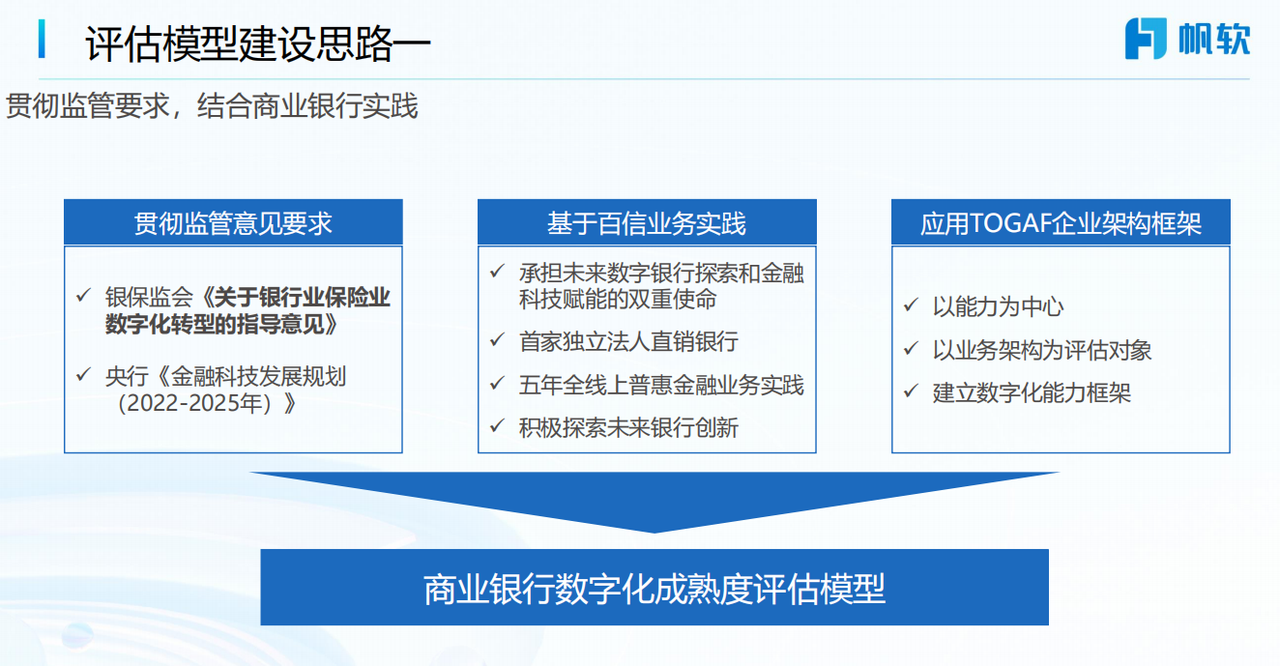 评估模型建设思路一

帆软

贯彻监管要求，结合商业银行实践

贯彻监管意见要求

✓ 银保监会《关于银行业保险业数字化转型的指导意见》

✓ 央行《金融科技发展规划（2022-2025年）》

基于百信业务实践

✓ 承担未来数字银行探索和金融科技赋能的双重使命

✓ 首家独立法人直销银行

✓ 五年全线上普惠金融业务实践

✓ 积极探索未来银行创新

应用TOGAF企业架构框架

✓ 以能力为中心

✓ 以业务架构为评估对象

✓ 建立数字化能力框架

商业银行数字化成熟度评估模型